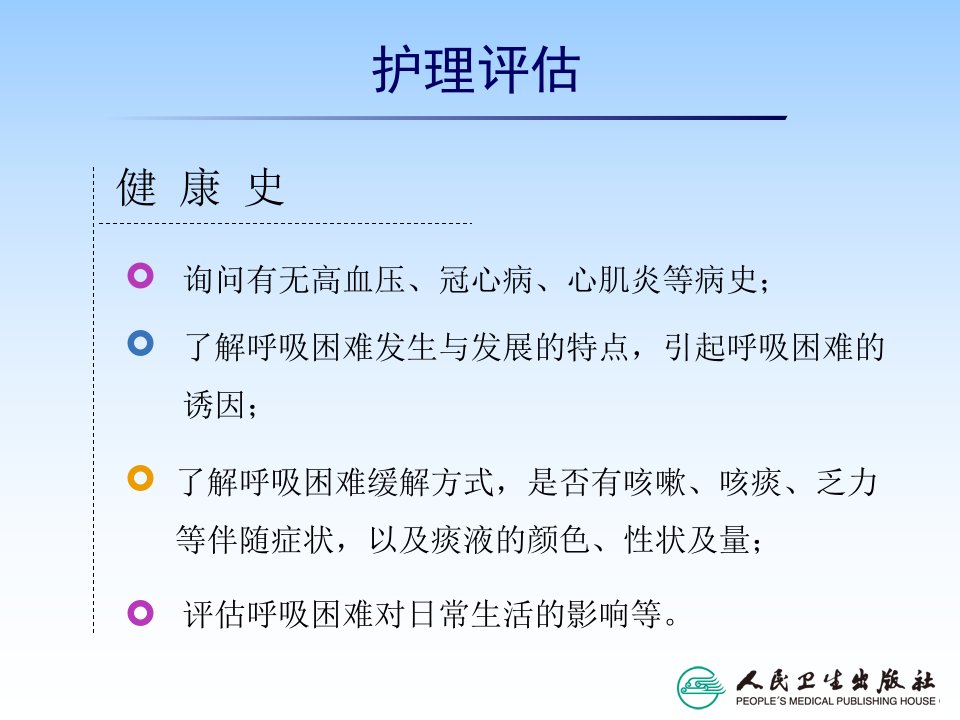 护理评估

健 康 史

询问有无高血压、冠心病、心肌炎等病史；

了解呼吸困难发生与发展的特点，引起呼吸困难的诱因；

了解呼吸困难缓解方式，是否有咳嗽、咳痰、乏力等伴随症状，以及痰液的颜色、性状及量；

评估呼吸困难对日常生活的影响等。

人民卫生出版社
PEOPLE'S MEDICAL PUBLISHING HOUSE